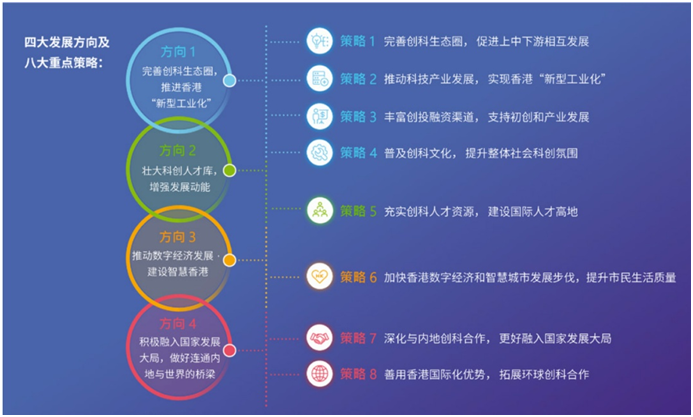 四大发展方向及八大重点策略：

方向 1
完善创科生态圈，推进香港“新型工业化”

方向 2
壮大科创人才库，增强发展动能

方向 3
推动数字经济发展，建设智慧香港

方向 4
积极融入国家发展大局，做好连通内地与世界的桥梁

策略 1 完善创科生态圈，促进上中下游相互发展

策略 2 推动科技产业发展，实现香港“新型工业化”

策略 3 丰富创投融资渠道，支持初创和产业发展

策略 4 普及创科文化，提升整体社会科创氛围

策略 5 充实创科人才资源，建设国际人才高地

策略 6 加快香港数字经济和智慧城市发展步伐，提升市民生活质量

策略 7 深化与内地创科合作，更好融入国家发展大局

策略 8 善用香港国际化优势，拓展环球创科合作